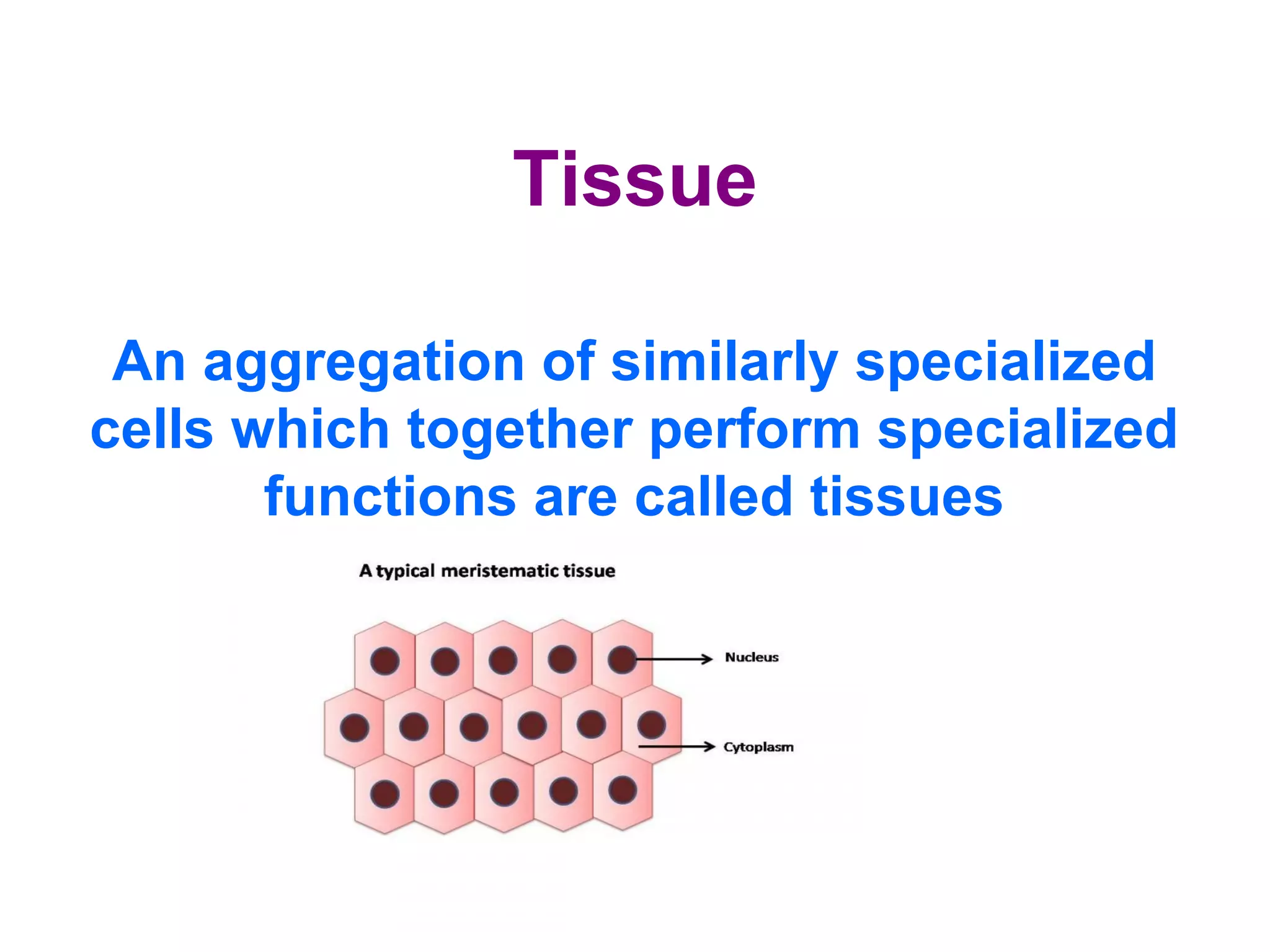 Tissue

An aggregation of similarly specialized cells which together perform specialized functions are called tissues

A typical meristematic tissue

Nucleus

Cytoplasm